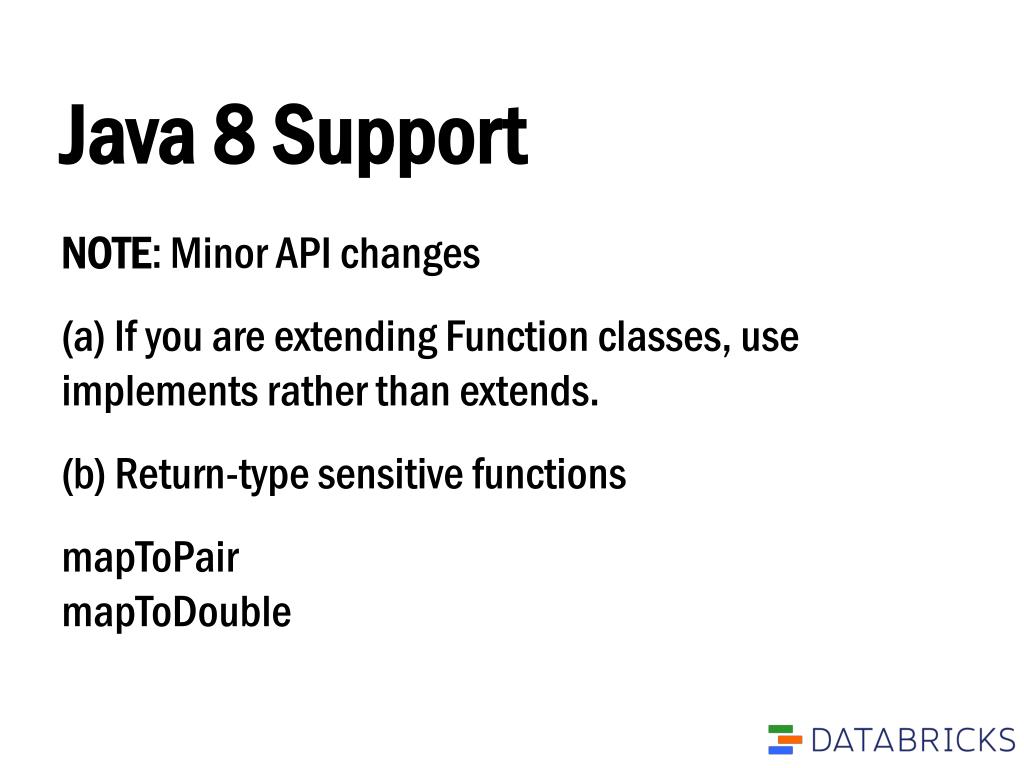 Java 8 Support

NOTE: Minor API changes

(a) If you are extending Function classes, use implements rather than extends.

(b) Return-type sensitive functions

mapToPair
mapToDouble

DATABRICKS